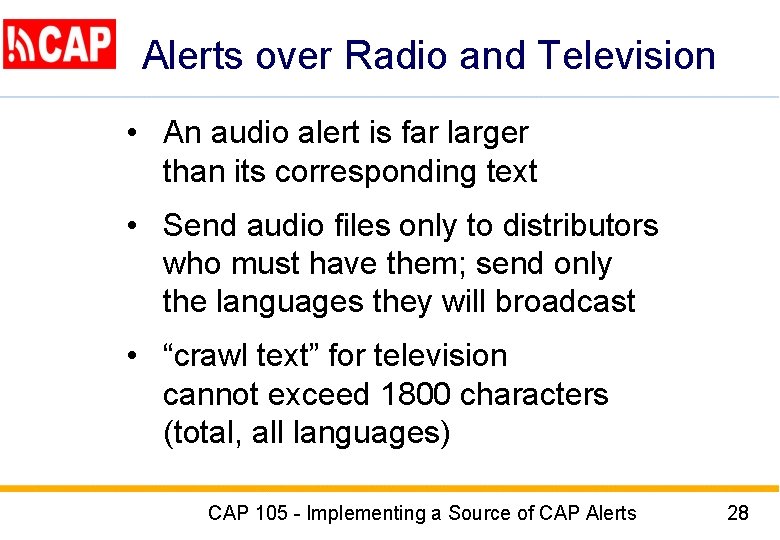 CAP

Alerts over Radio and Television

• An audio alert is far larger than its corresponding text

• Send audio files only to distributors who must have them; send only the languages they will broadcast

• “crawl text” for television cannot exceed 1800 characters (total, all languages)

CAP 105 - Implementing a Source of CAP Alerts

28